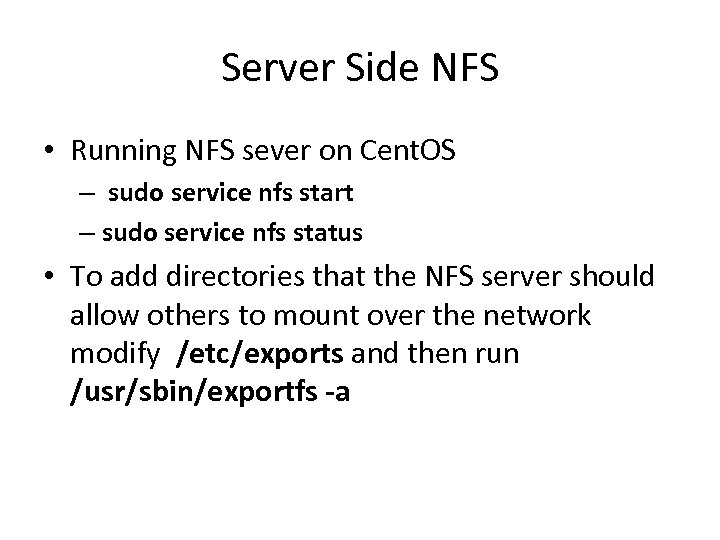 Server Side NFS

• Running NFS sever on CentOS
– sudo service nfs start
– sudo service nfs status

• To add directories that the NFS server should allow others to mount over the network modify /etc/exports and then run /usr/sbin/exportfs -a